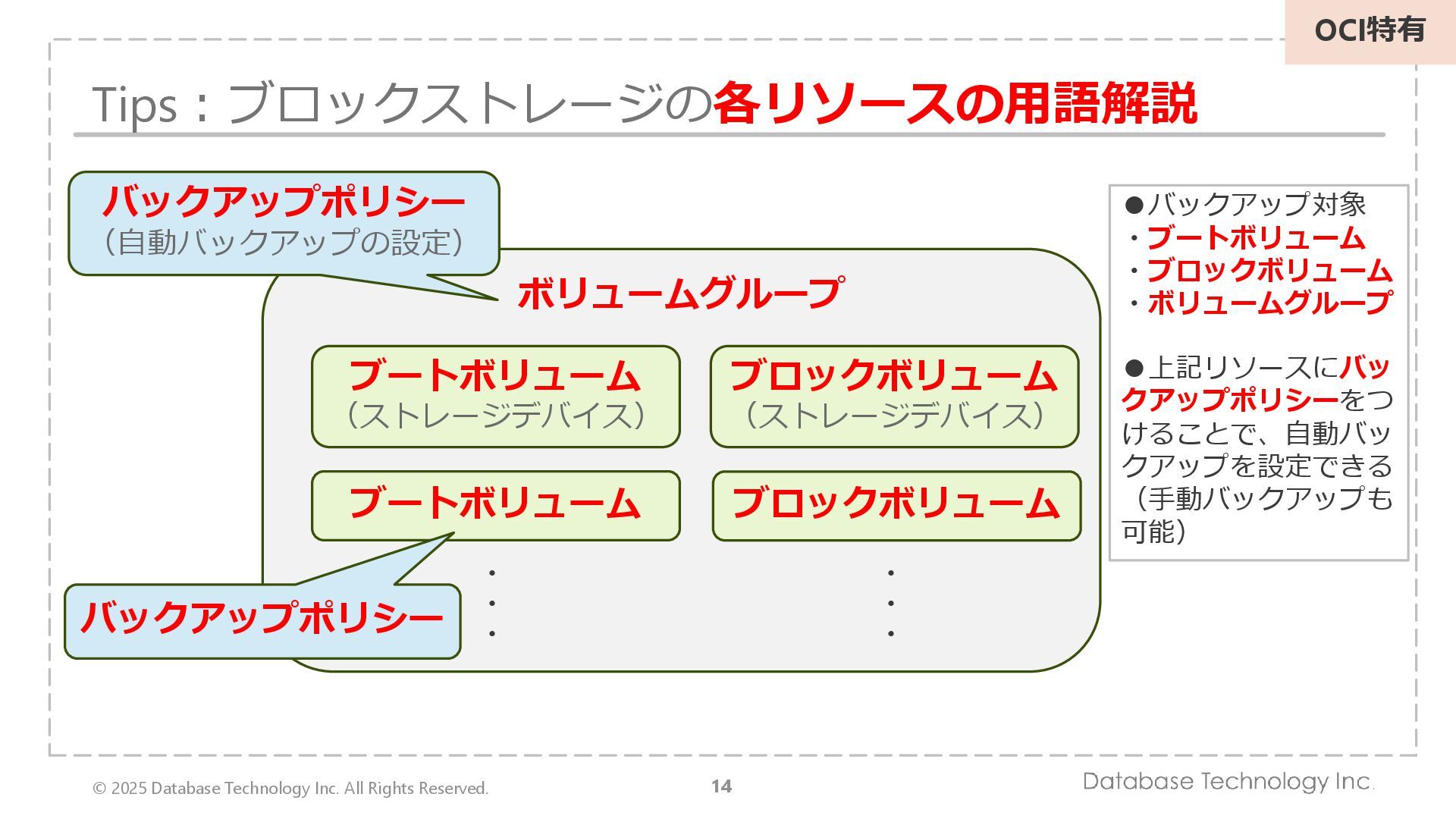 OCI特有

Tips：ブロックストレージの各リソースの用語解説

バックアップポリシー
（自動バックアップの設定）

ボリュームグループ

ブートボリューム
（ストレージデバイス）

ブロックボリューム
（ストレージデバイス）

ブートボリューム

ブロックボリューム

・
・
・

・
・
・

バックアップポリシー

●バックアップ対象
・ブートボリューム
・ブロックボリューム
・ボリュームグループ

●上記リソースにバックアップポリシーをつけることで、自動バックアップを設定できる（手動バックアップも可能）

© 2025 Database Technology Inc. All Rights Reserved.

14

Database Technology Inc.